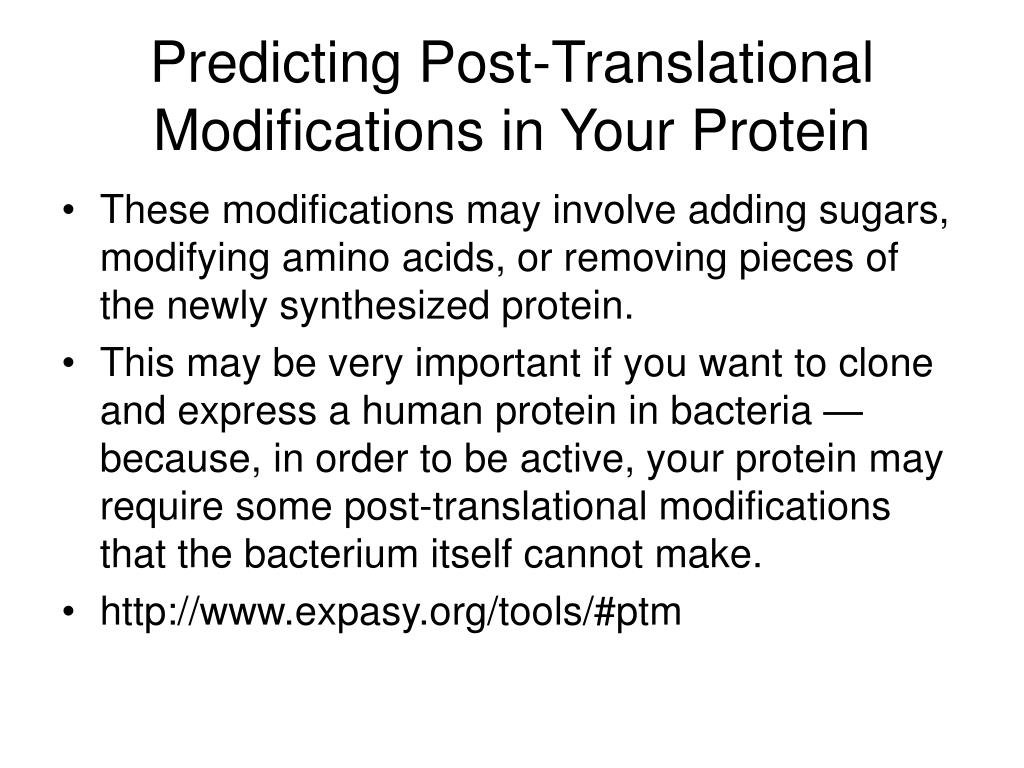 Predicting Post-Translational Modifications in Your Protein

• These modifications may involve adding sugars, modifying amino acids, or removing pieces of the newly synthesized protein.
• This may be very important if you want to clone and express a human protein in bacteria — because, in order to be active, your protein may require some post-translational modifications that the bacterium itself cannot make.
• http://www.expasy.org/tools/#ptm